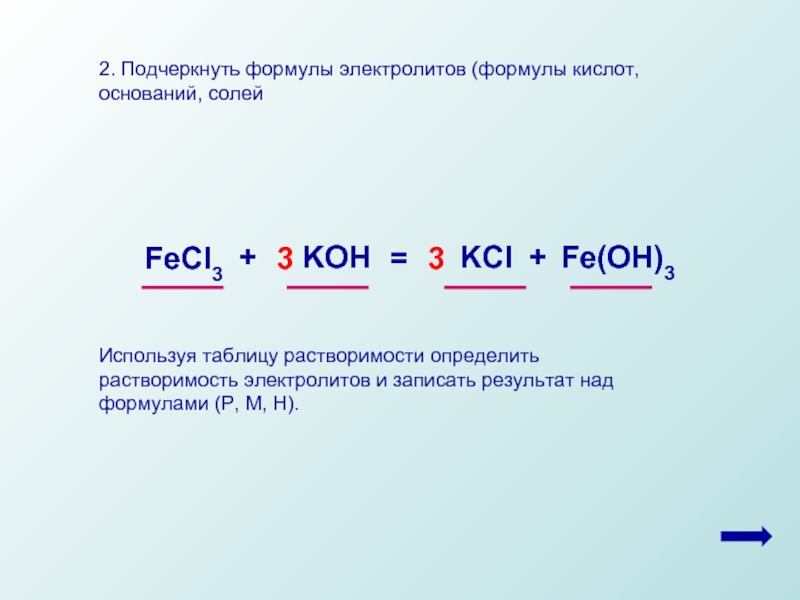 2. Подчеркнуть формулы электролитов (формулы кислот, оснований, солей

$FeCl_3 + 3\,KOH = 3\,KCl + Fe(OH)_3$

Используя таблицу растворимости определить растворимость электролитов и записать результат над формулами (Р, М, Н).